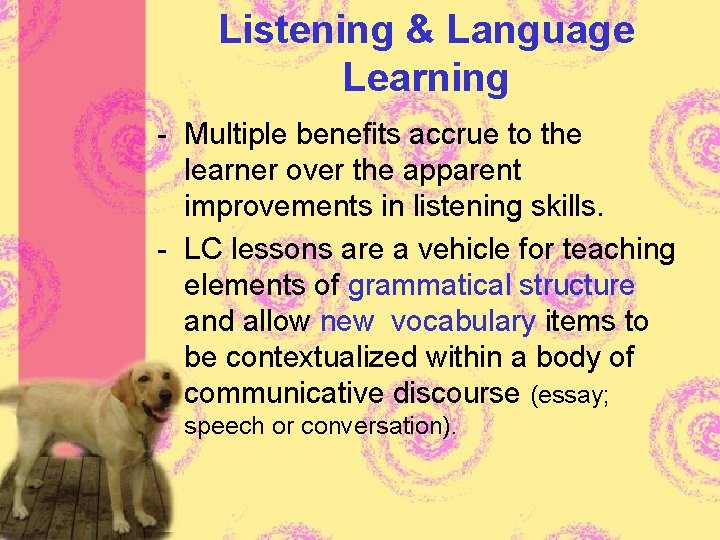 Listening & Language Learning

- Multiple benefits accrue to the learner over the apparent improvements in listening skills.
- LC lessons are a vehicle for teaching elements of grammatical structure and allow new vocabulary items to be contextualized within a body of communicative discourse (essay; speech or conversation).